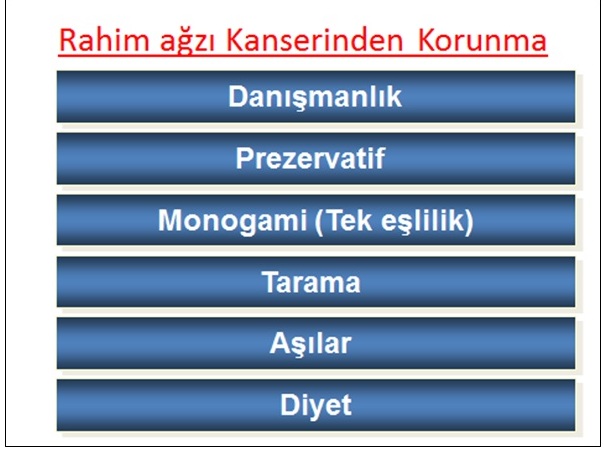 Rahim ağzı Kanserinden Korunma

Danışmanlık

Prezervatif

Monogami (Tek eşlilik)

Tarama

Aşılar

Diyet